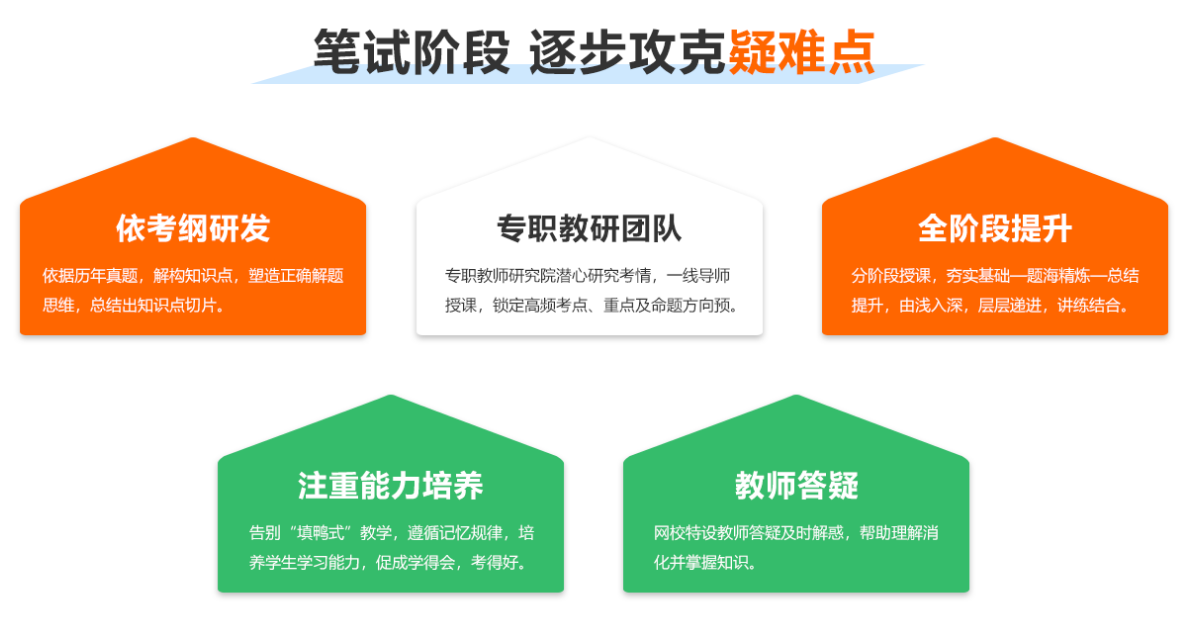 笔试阶段 逐步攻克疑难点

依考纲研发

依据历年真题，解构知识点，塑造正确解题思维，总结出知识点切片。

专职教研团队

专职教师研究院潜心研究考情，一线导师授课，锁定高频考点、重点及命题方向预。

全阶段提升

分阶段授课，夯实基础—题海精炼—总结提升，由浅入深，层层递进，讲练结合。

注重能力培养

告别“填鸭式”教学，遵循记忆规律，培养学生学习能力，促成学得会，考得好。

教师答疑

网校特设教师答疑及时解惑，帮助理解消化并掌握知识。